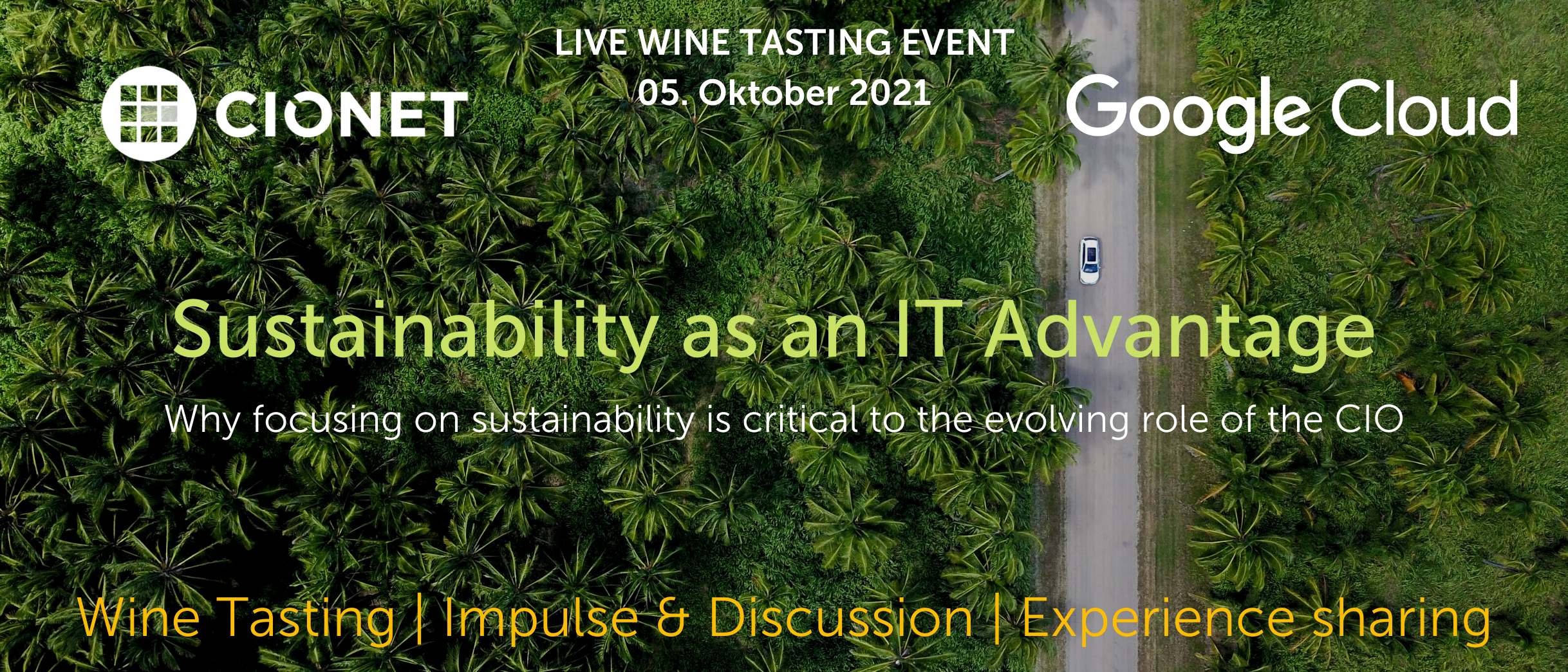 LIVE WINE TASTING EVENT
05. Oktober 2021

CIONET

Google Cloud

Sustainability as an IT Advantage

Why focusing on sustainability is critical to the evolving role of the CIO

Wine Tasting | Impulse & Discussion | Experience sharing